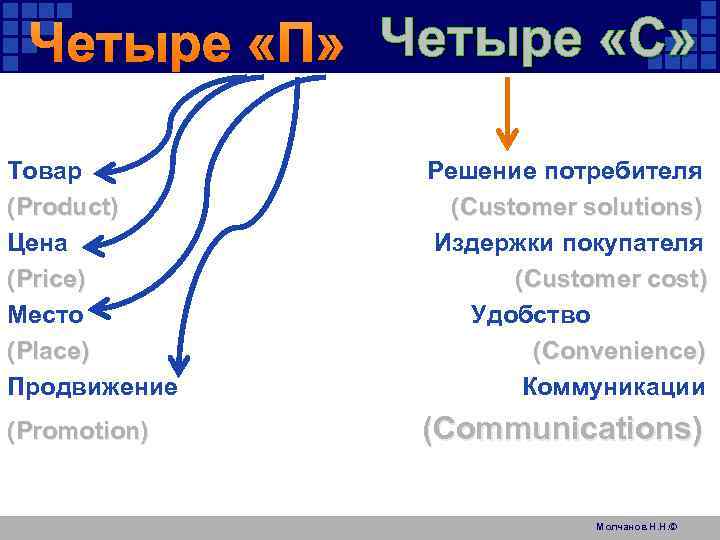 Четыре «П» Четыре «С»

Товар
(Product)
Цена
(Price)
Место
(Place)
Продвижение
(Promotion)

Решение потребителя
(Customer solutions)
Издержки покупателя
(Customer cost)
Удобство
(Convenience)
Коммуникации
(Communications)

Молчанов Н.Н.©